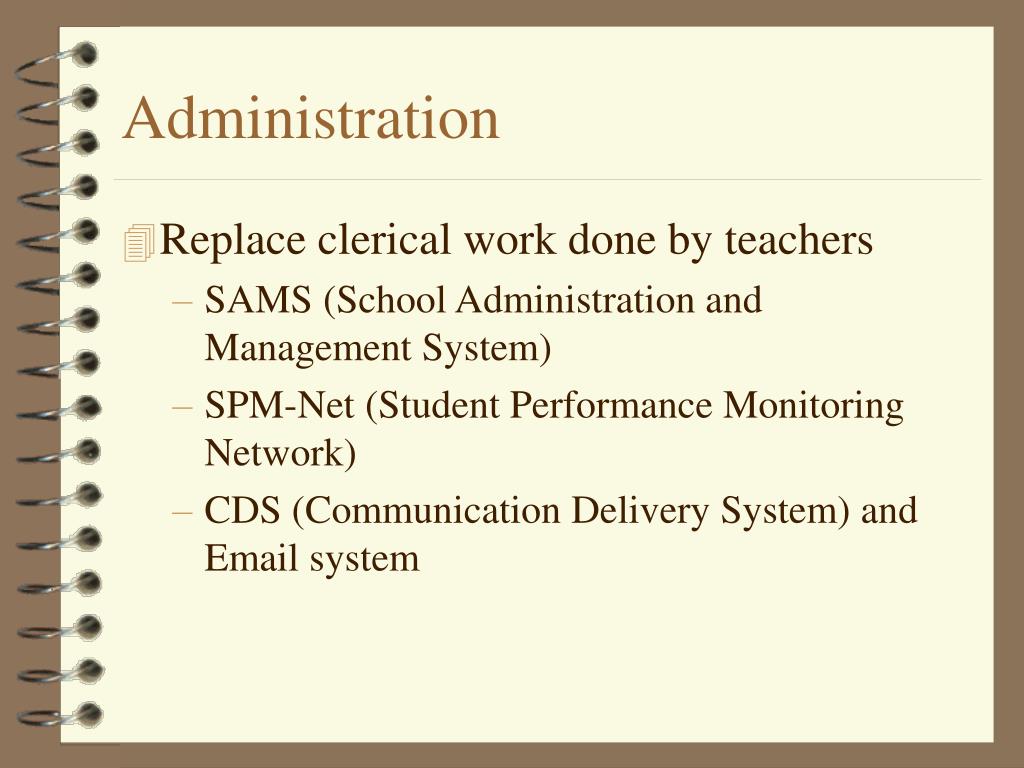 Administration

Replace clerical work done by teachers

– SAMS (School Administration and Management System)

– SPM-Net (Student Performance Monitoring Network)

– CDS (Communication Delivery System) and Email system